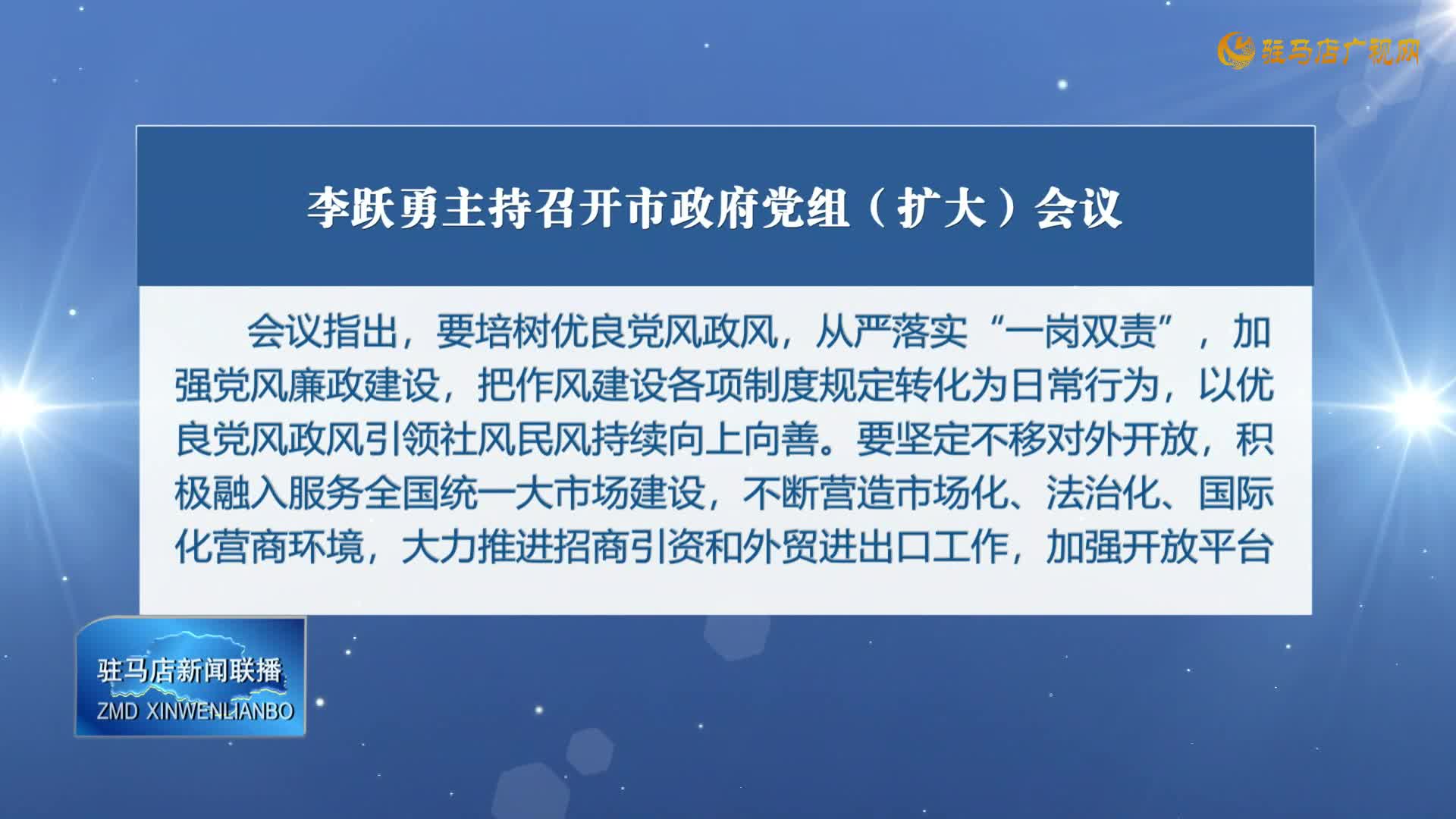 驻马店广视网

李跃勇主持召开市政府党组（扩大）会议

会议指出，要培树优良党风政风，从严落实“一岗双责”，加强党风廉政建设，把作风建设各项制度规定转化为日常行为，以优良党风政风引领社风民风持续向上向善。要坚定不移对外开放，积极融入服务全国统一大市场建设，不断营造市场化、法治化、国际化营商环境，大力推进招商引资和外贸进出口工作，加强开放平台

驻马店新闻联播
ZMD XINWENLIANBO